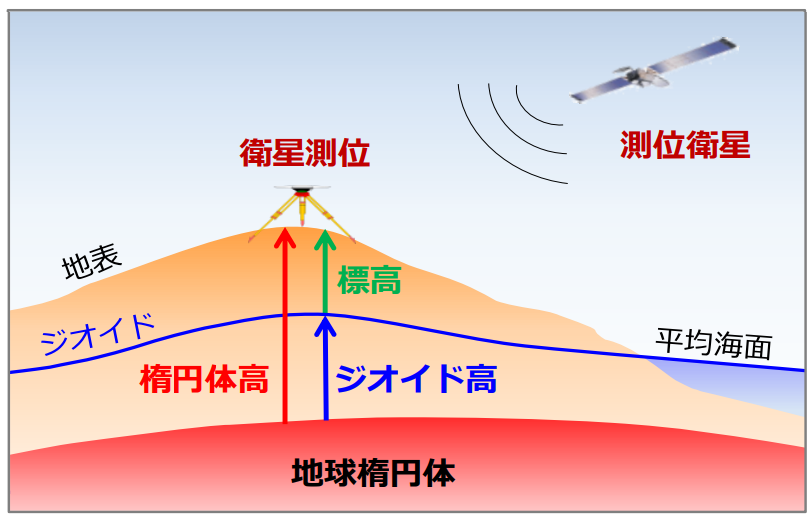 衛星測位

測位衛星

地表

標高

ジオイド

平均海面

楕円体高

ジオイド高

地球楕円体